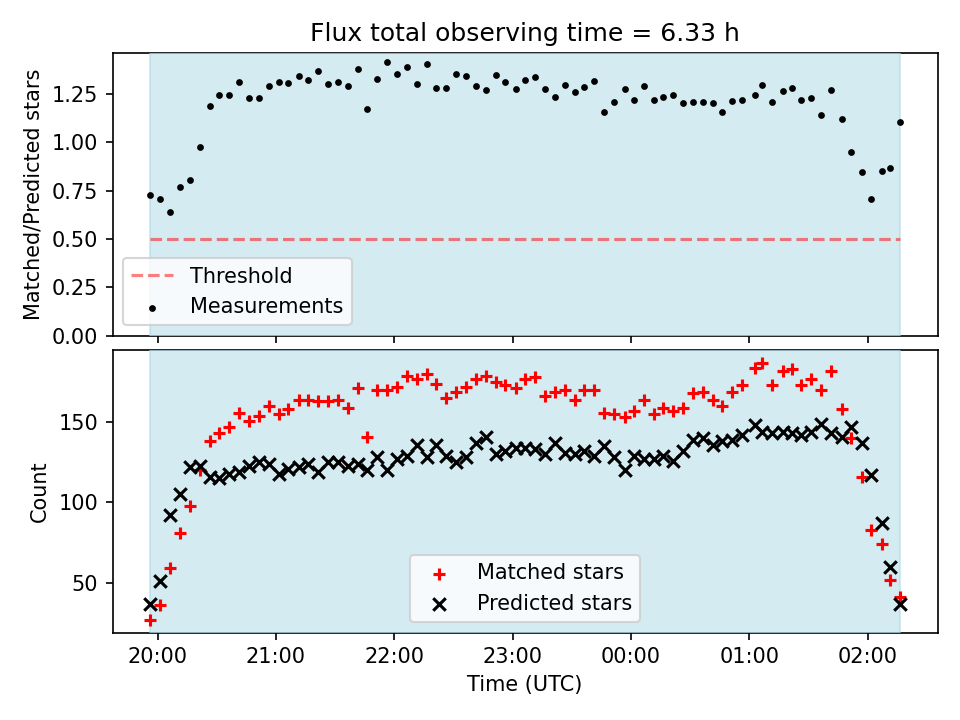 Flux total observing time = 6.33 h

Matched/Predicted stars

1.25
1.00
0.75
0.50
0.25
0.00

Threshold
Measurements

Count

150
100
50

Matched stars
Predicted stars

20:00
21:00
22:00
23:00
00:00
01:00
02:00

Time (UTC)